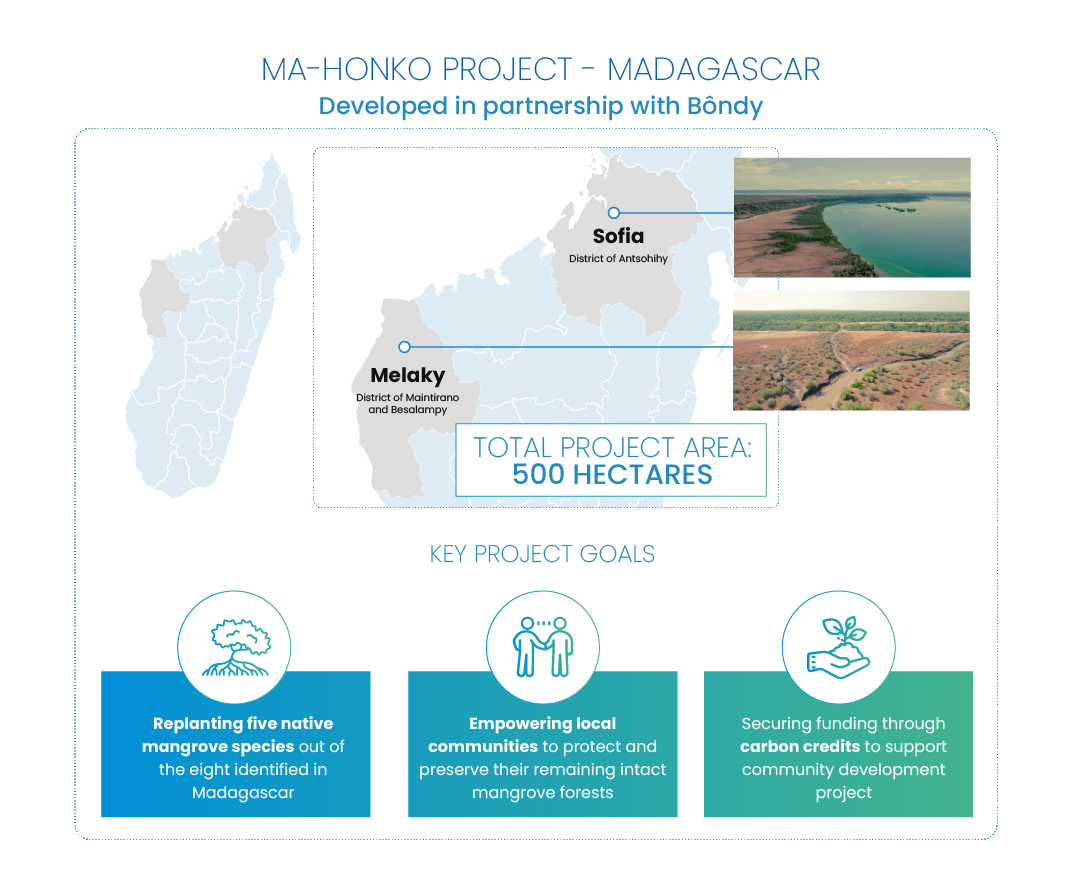 MA-HONKO PROJECT - MADAGASCAR
Developed in partnership with Bôndy

Sofia
District of Antsohihy

Melaky
District of Maintirano and Besalampy

TOTAL PROJECT AREA:
500 HECTARES

KEY PROJECT GOALS

Replanting five native mangrove species out of the eight identified in Madagascar

Empowering local communities to protect and preserve their remaining intact mangrove forests

Securing funding through carbon credits to support community development project